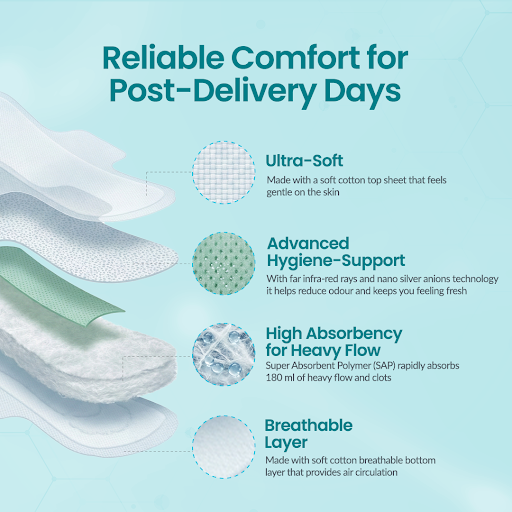 Reliable Comfort for Post-Delivery Days

Ultra-Soft
Made with a soft cotton top sheet that feels gentle on the skin

Advanced Hygiene-Support
With far infra-red rays and nano silver anions technology it helps reduce odour and keeps you feeling fresh

High Absorbency for Heavy Flow
Super Absorbent Polymer (SAP) rapidly absorbs 180 ml of heavy flow and clots

Breathable Layer
Made with soft cotton breathable bottom layer that provides air circulation